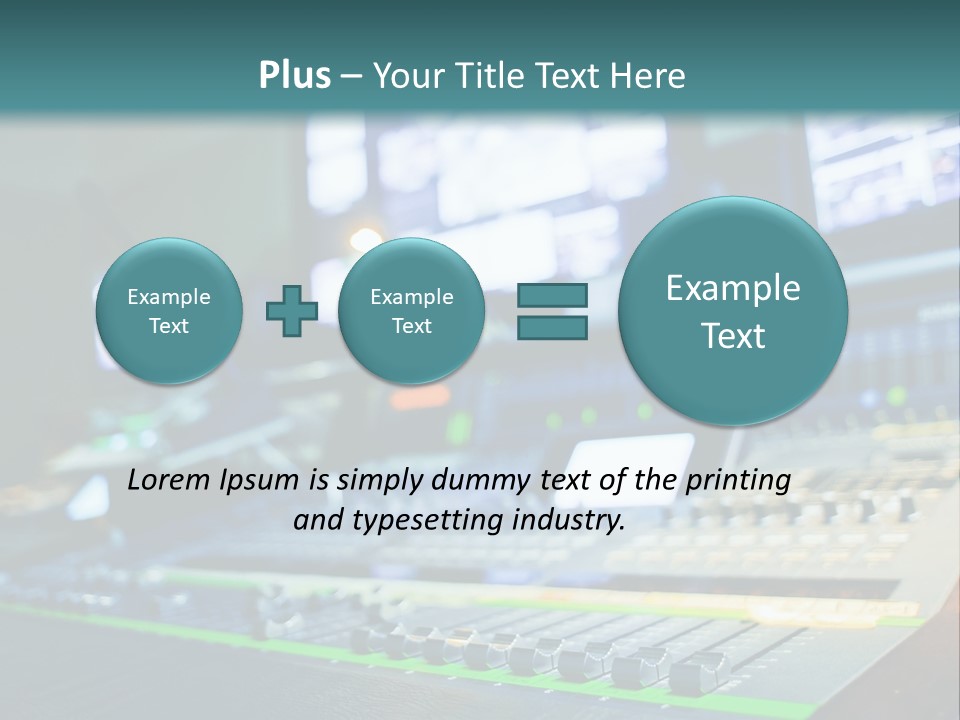 Plus – Your Title Text Here

Example Text

Example Text

Example Text

Lorem Ipsum is simply dummy text of the printing and typesetting industry.